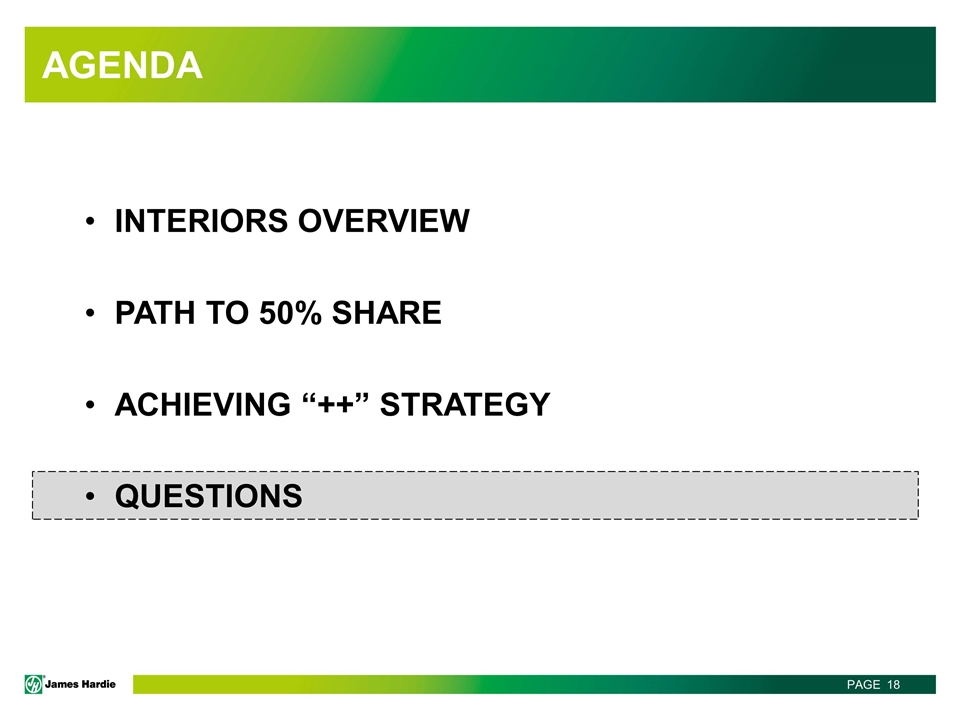 AGENDA

• INTERIORS OVERVIEW

• PATH TO 50% SHARE

• ACHIEVING “++” STRATEGY

• QUESTIONS

James Hardie

PAGE 18